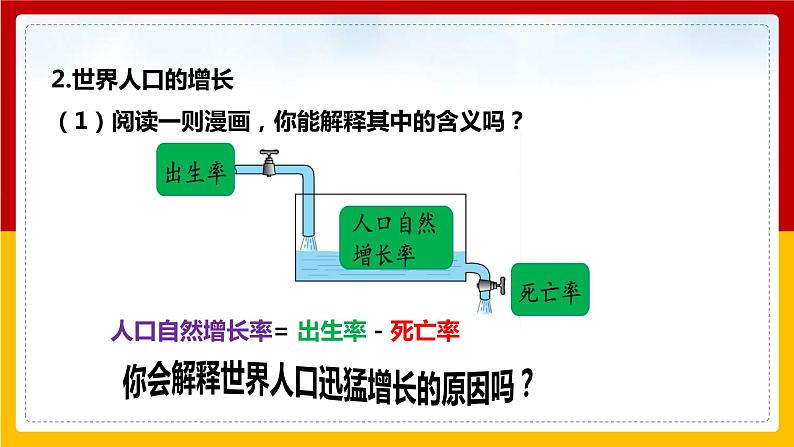 2.世界人口的增长

（1）阅读一则漫画，你能解释其中的含义吗？

出生率

人口自然增长率

死亡率

人口自然增长率= 出生率 - 死亡率

你会解释世界人口迅猛增长的原因吗？